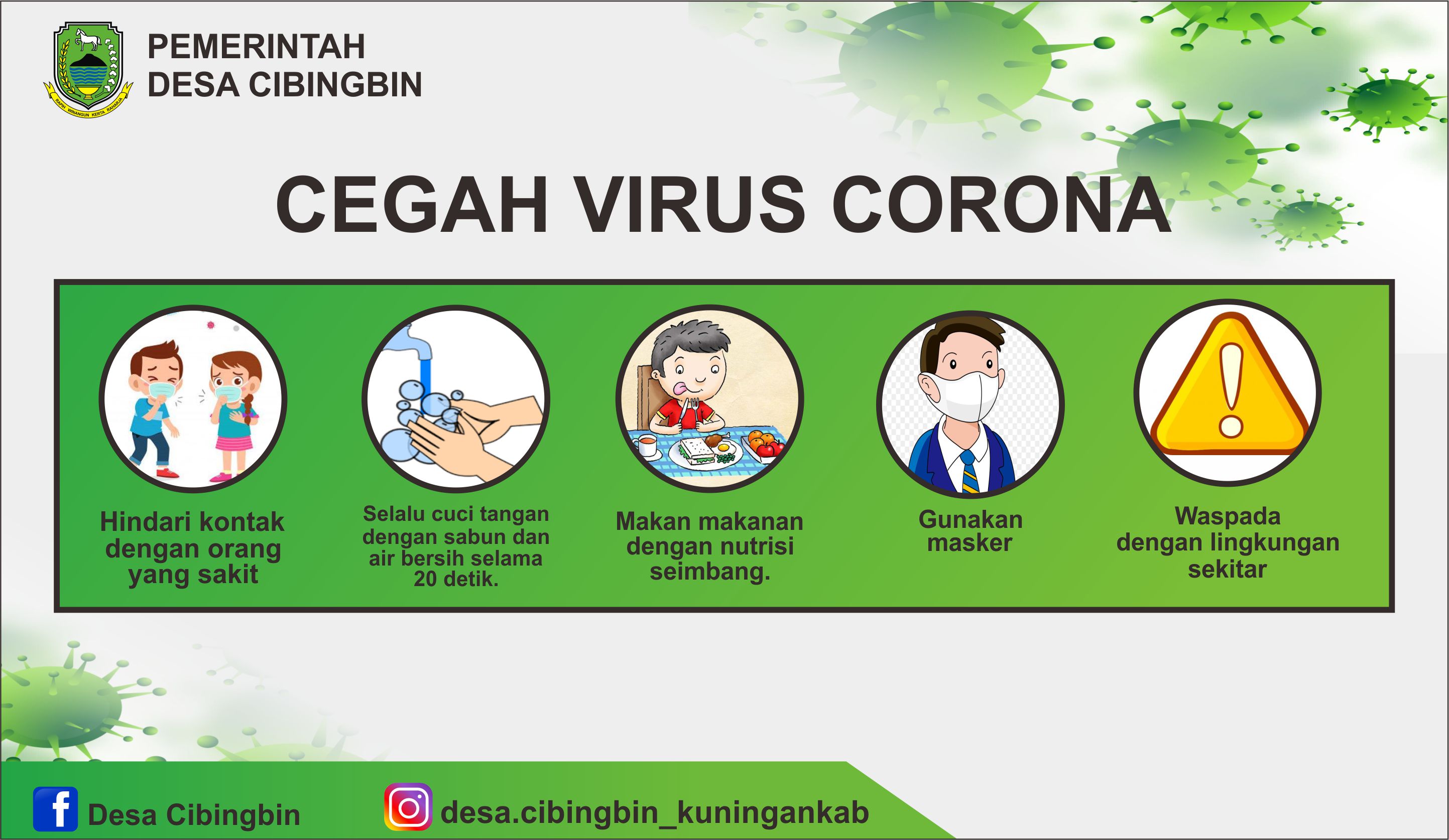 RAPIH WINANGUN KERTA RAHARJA

PEMERINTAH
DESA CIBINGBIN

CEGAH VIRUS CORONA

Hindari kontak dengan orang yang sakit

Selalu cuci tangan dengan sabun dan air bersih selama 20 detik.

Makan makanan dengan nutrisi seimbang.

Gunakan masker

Waspada dengan lingkungan sekitar

Desa Cibingbin

desa.cibingbin_kuningankab